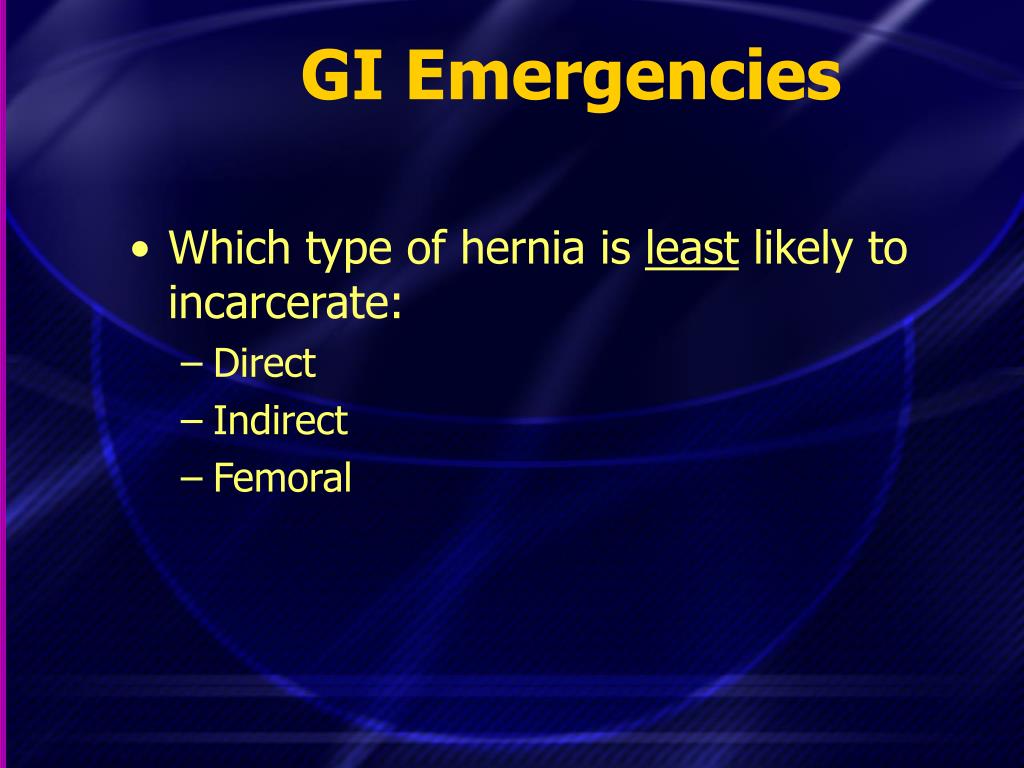 GI Emergencies

• Which type of hernia is least likely to incarcerate:
– Direct
– Indirect
– Femoral